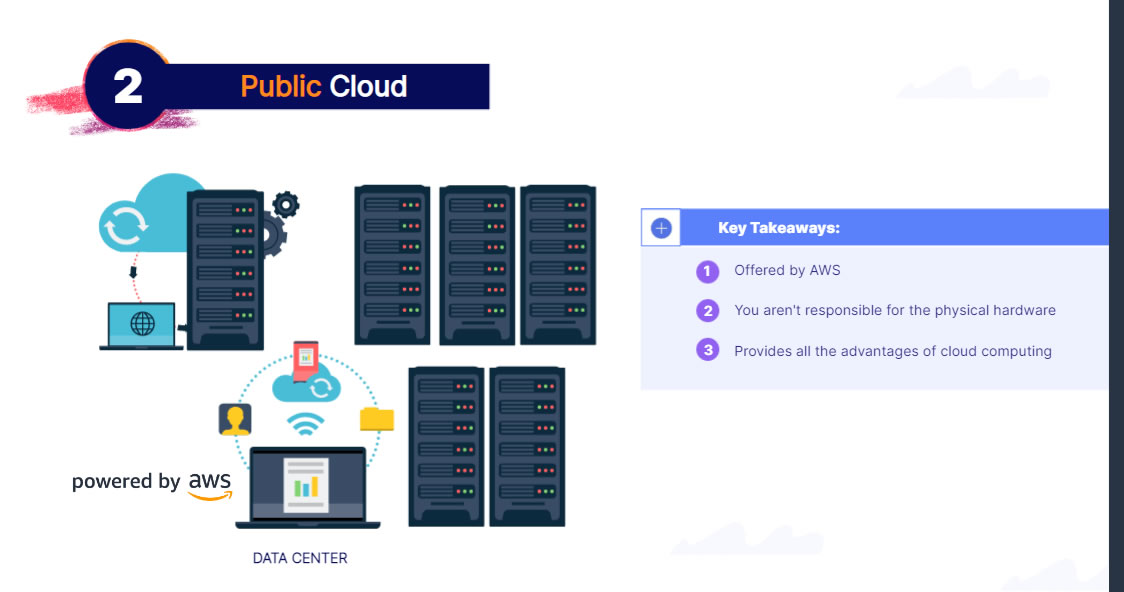 2 Public Cloud

powered by aws

DATA CENTER

Key Takeaways:

1 Offered by AWS

2 You aren't responsible for the physical hardware

3 Provides all the advantages of cloud computing